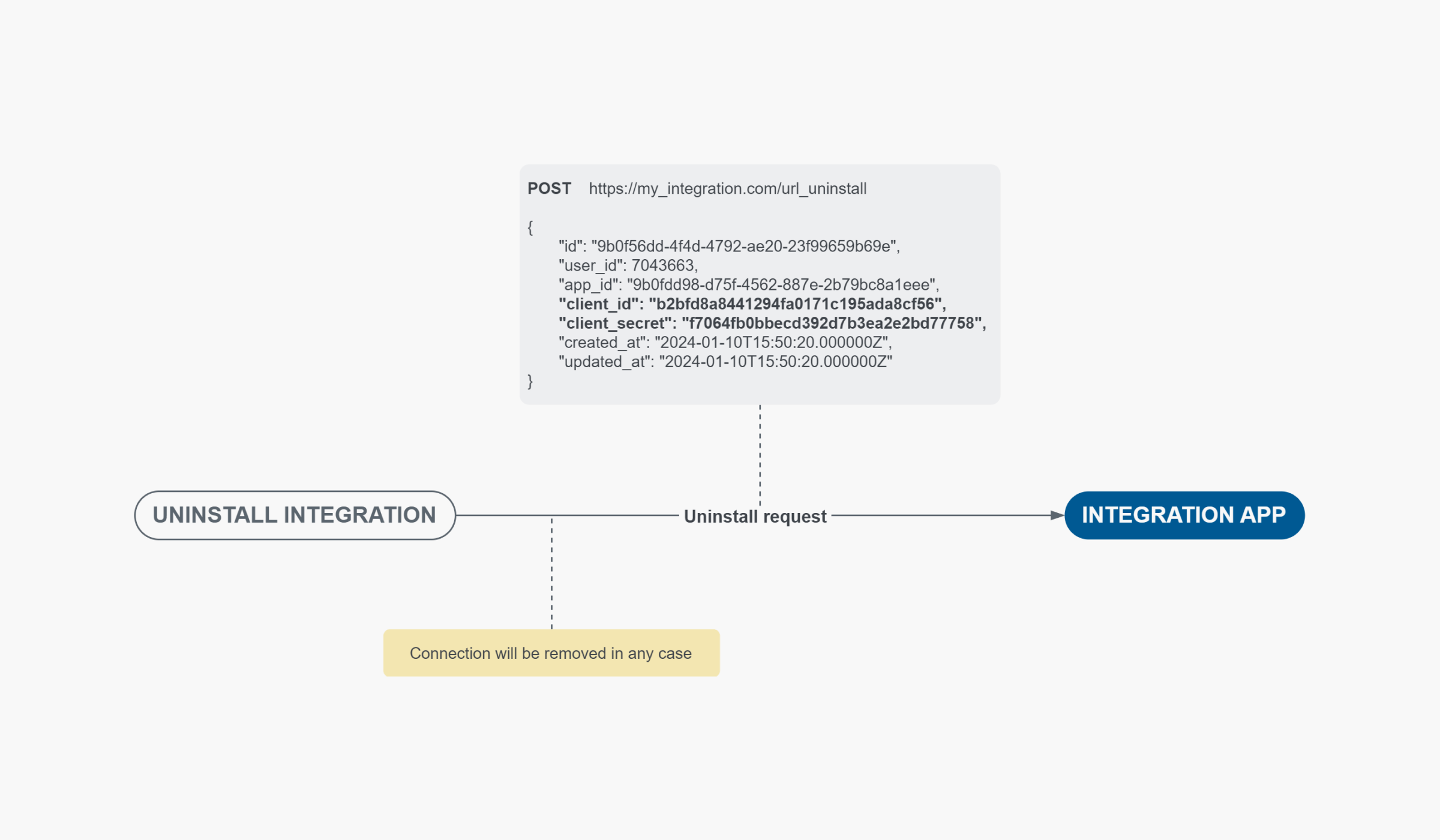 POST https://my_integration.com/url_uninstall

{
"id": "9b0f56dd-4f4d-4792-ae20-23f99659b69e",
"user_id": 7043663,
"app_id": "9b0fdd98-d75f-4562-887e-2b79bc8a1eee",
"client_id": "b2bfd8a8441294fa0171c195ada8cf56",
"client_secret": "f7064fb0bbecd392d7b3ea2e2bd77758",
"created_at": "2024-01-10T15:50:20.000000Z",
"updated_at": "2024-01-10T15:50:20.000000Z"
}

UNINSTALL INTEGRATION

Uninstall request

INTEGRATION APP

Connection will be removed in any case